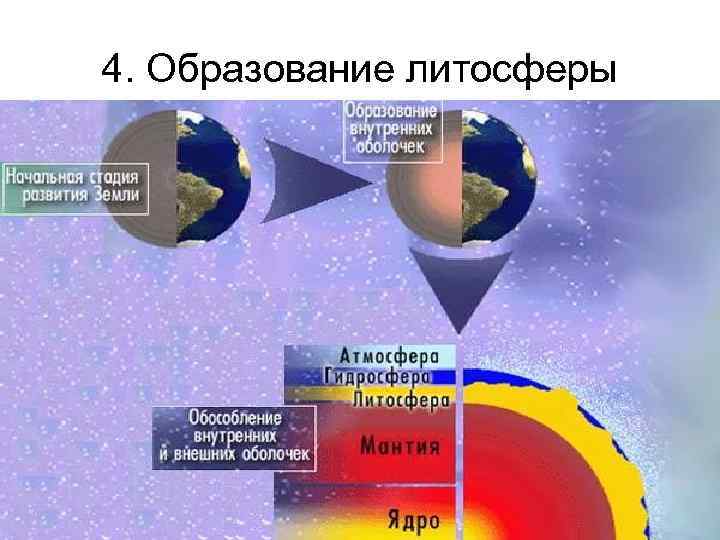 4. Образование литосферы

Начальная стадия развития Земли

Образование внутренних оболочек

Атмосфера

Гидросфера

Литосфера

Обособление внутренних и внешних оболочек

Мантия

Ядро